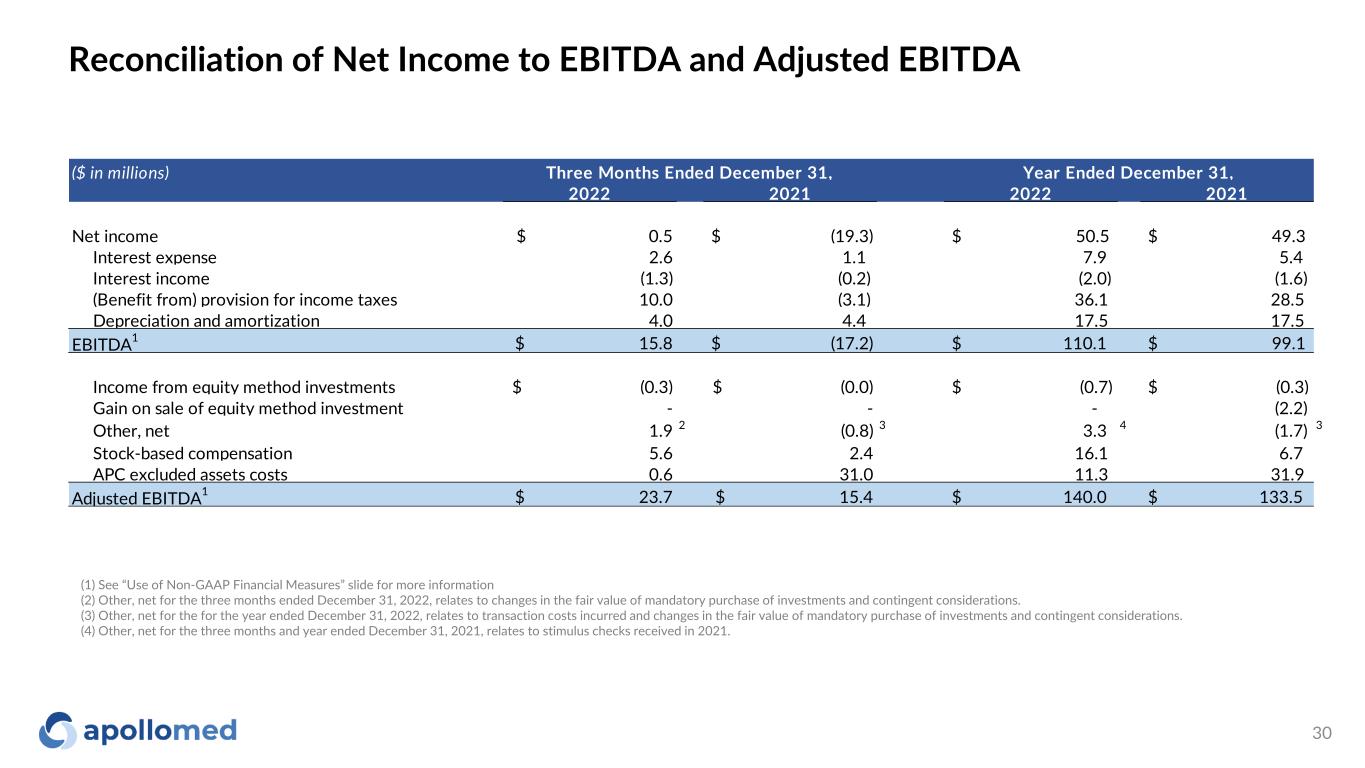 Reconciliation of Net Income to EBITDA and Adjusted EBITDA

| ($ in millions) | Three Months Ended December 31, 2022 | Three Months Ended December 31, 2021 | Year Ended December 31, 2022 | Year Ended December 31, 2021 |
|---|---|---|---|---|
| Net income | $ 0.5 | $ (19.3) | $ 50.5 | $ 49.3 |
| Interest expense | 2.6 | 1.1 | 7.9 | 5.4 |
| Interest income | (1.3) | (0.2) | (2.0) | (1.6) |
| (Benefit from) provision for income taxes | 10.0 | (3.1) | 36.1 | 28.5 |
| Depreciation and amortization | 4.0 | 4.4 | 17.5 | 17.5 |
| EBITDA$^1$ | $ 15.8 | $ (17.2) | $ 110.1 | $ 99.1 |
| Income from equity method investments | $ (0.3) | $ (0.0) | $ (0.7) | $ (0.3) |
| Gain on sale of equity method investment | - | - | - | (2.2) |
| Other, net | 1.9 $^2$ | (0.8) $^3$ | 3.3 $^4$ | (1.7) $^3$ |
| Stock-based compensation | 5.6 | 2.4 | 16.1 | 6.7 |
| APC excluded assets costs | 0.6 | 31.0 | 11.3 | 31.9 |
| Adjusted EBITDA$^1$ | $ 23.7 | $ 15.4 | $ 140.0 | $ 133.5 |

(1) See "Use of Non-GAAP Financial Measures" slide for more information
(2) Other, net for the three months ended December 31, 2022, relates to changes in the fair value of mandatory purchase of investments and contingent considerations.
(3) Other, net for the for the year ended December 31, 2022, relates to transaction costs incurred and changes in the fair value of mandatory purchase of investments and contingent considerations.
(4) Other, net for the three months and year ended December 31, 2021, relates to stimulus checks received in 2021.

apollomed

30